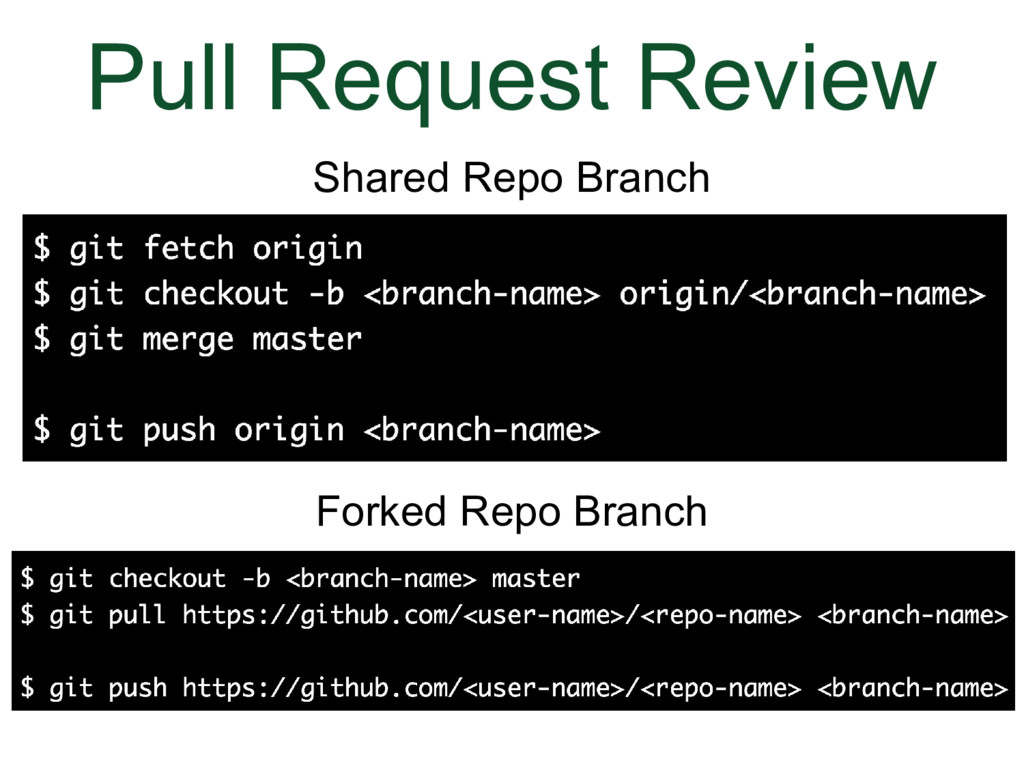 Pull Request Review

Shared Repo Branch

$ git fetch origin
$ git checkout -b <branch-name> origin/<branch-name>
$ git merge master

$ git push origin <branch-name>

Forked Repo Branch

$ git checkout -b <branch-name> master
$ git pull https://github.com/<user-name>/<repo-name> <branch-name>

$ git push https://github.com/<user-name>/<repo-name> <branch-name>